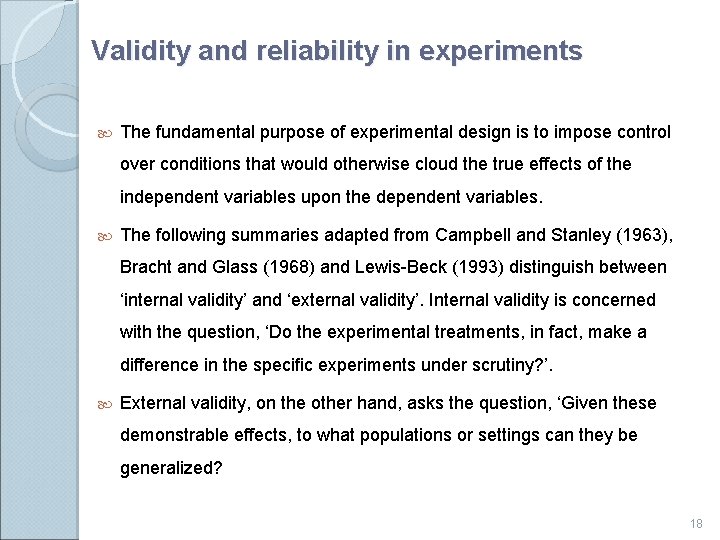 Validity and reliability in experiments

The fundamental purpose of experimental design is to impose control over conditions that would otherwise cloud the true effects of the independent variables upon the dependent variables.

The following summaries adapted from Campbell and Stanley (1963), Bracht and Glass (1968) and Lewis-Beck (1993) distinguish between ‘internal validity’ and ‘external validity’. Internal validity is concerned with the question, ‘Do the experimental treatments, in fact, make a difference in the specific experiments under scrutiny?’.

External validity, on the other hand, asks the question, ‘Given these demonstrable effects, to what populations or settings can they be generalized?

18